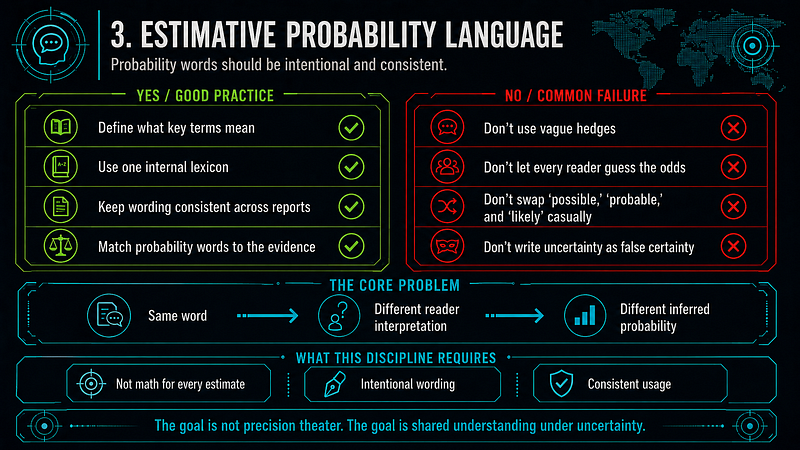 3. ESTIMATIVE PROBABILITY LANGUAGE

Probability words should be intentional and consistent.

YES / GOOD PRACTICE

Define what key terms mean

Use one internal lexicon

Keep wording consistent across reports

Match probability words to the evidence

NO / COMMON FAILURE

Don't use vague hedges

Don't let every reader guess the odds

Don't swap 'possible,' 'probable,' and 'likely' casually

Don't write uncertainty as false certainty

THE CORE PROBLEM

Same word

Different reader interpretation

Different inferred probability

WHAT THIS DISCIPLINE REQUIRES

Not math for every estimate

Intentional wording

Consistent usage

The goal is not precision theater. The goal is shared understanding under uncertainty.